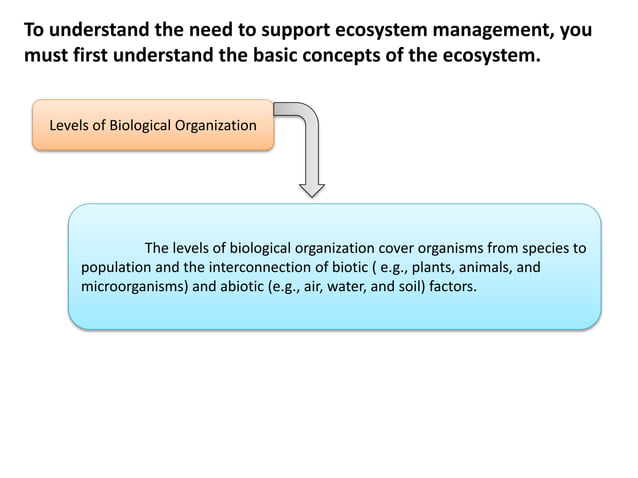 To understand the need to support ecosystem management, you must first understand the basic concepts of the ecosystem.

Levels of Biological Organization

The levels of biological organization cover organisms from species to population and the interconnection of biotic ( e.g., plants, animals, and microorganisms) and abiotic (e.g., air, water, and soil) factors.